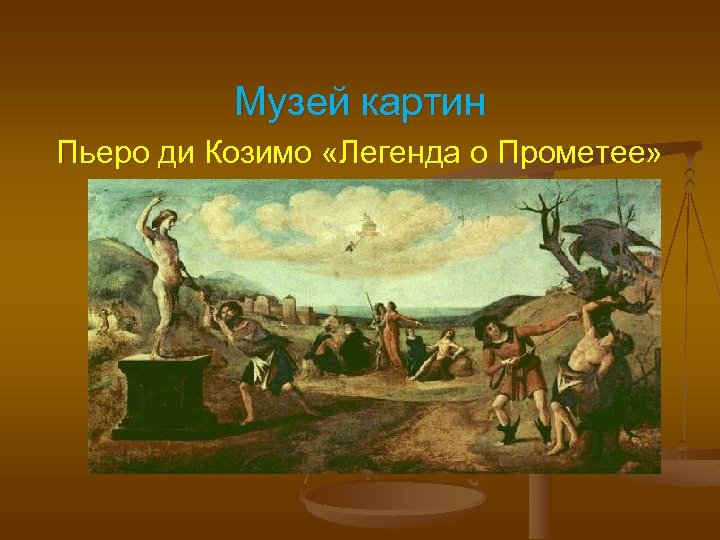 Музей картин

Пьеро ди Козимо «Легенда о Прометее»